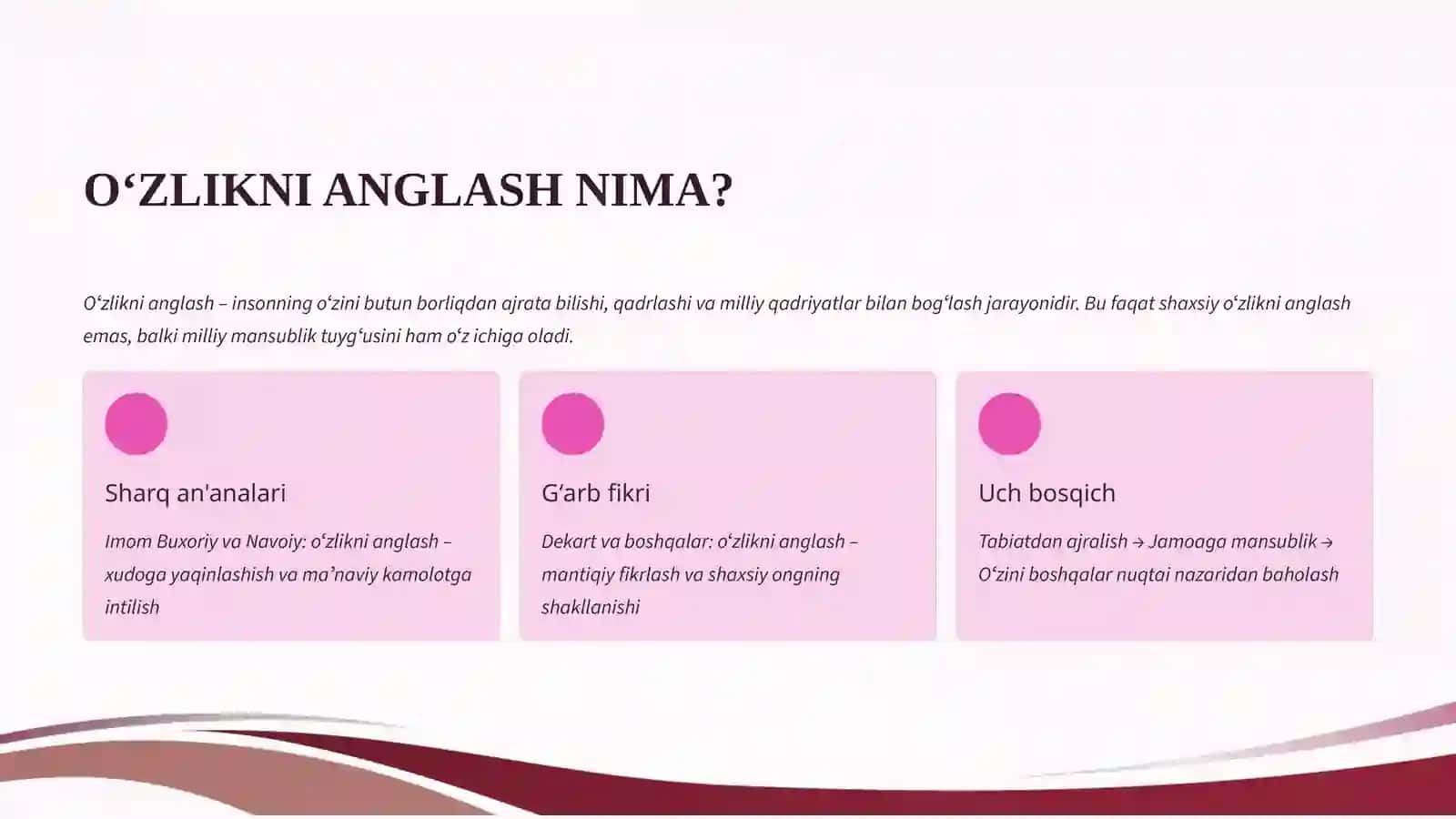 O‘ZLIKNI ANGLASH NIMA?

O‘zlikni anglash – insonning o‘zini butun borliqdan ajrata bilishi, qadrlashi va milliy qadriyatlar bilan bog‘lash jarayonidir. Bu faqat shaxsiy o‘zlikni anglash emas, balki milliy mansublik tuyg‘usini ham o‘z ichiga oladi.

Sharq an'analari

Imom Buxoriy va Navoiy: o‘zlikni anglash – xudoga yaqinlashish va ma’naviy kamolotga intilish

G‘arb fikri

Dekart va boshqalar: o‘zlikni anglash – mantiqiy fikrlash va shaxsiy ongning shakllanishi

Uch bosqich

Tabiatdan ajralish → Jamoaga mansublik → O‘zini boshqalar nuqtai nazaridan baholash